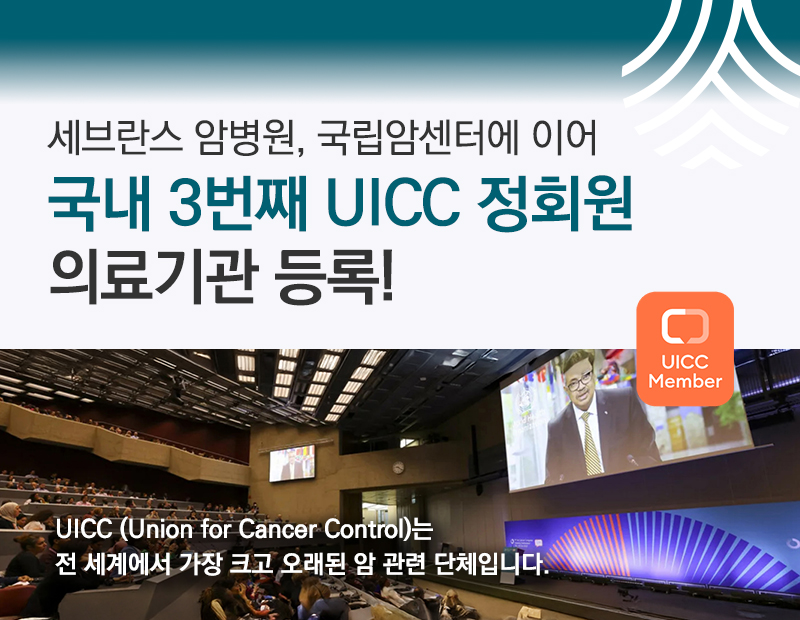 세브란스 암병원, 국립암센터에 이어

국내 3번째 UICC 정회원 의료기관 등록!

UICC Member

UICC (Union for Cancer Control)는 전 세계에서 가장 크고 오래된 암 관련 단체입니다.